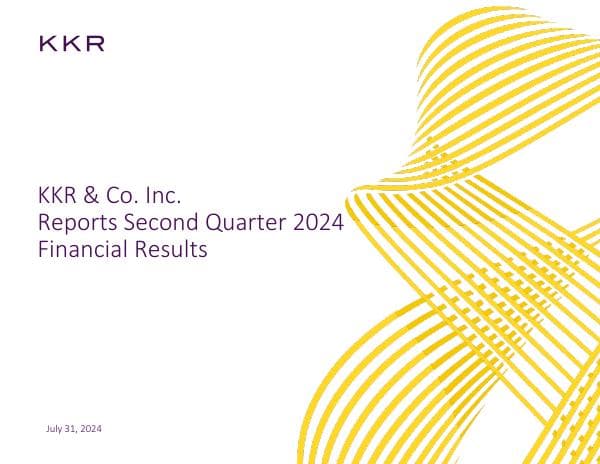 KKR

KKR & Co. Inc.
Reports Second Quarter 2024
Financial Results

July 31, 2024